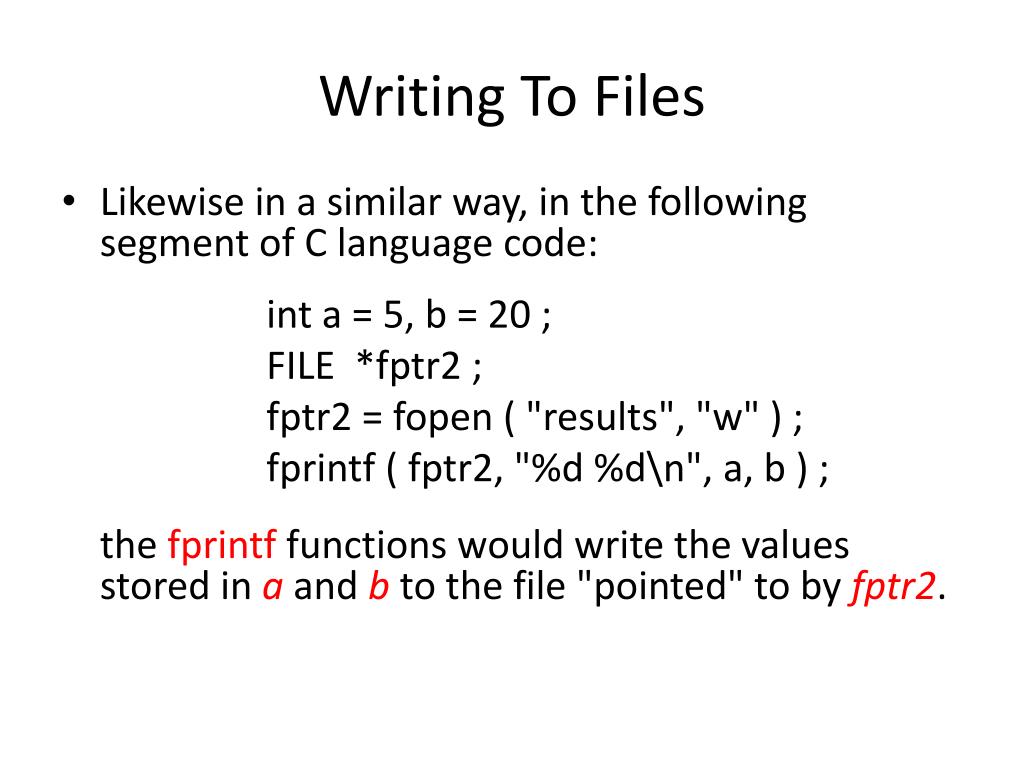 Writing To Files

• Likewise in a similar way, in the following segment of C language code:

int a = 5, b = 20 ;
FILE *fptr2 ;
fptr2 = fopen ( "results", "w" ) ;
fprintf ( fptr2, "%d %d\n", a, b ) ;

the fprintf functions would write the values stored in a and b to the file "pointed" to by fptr2.